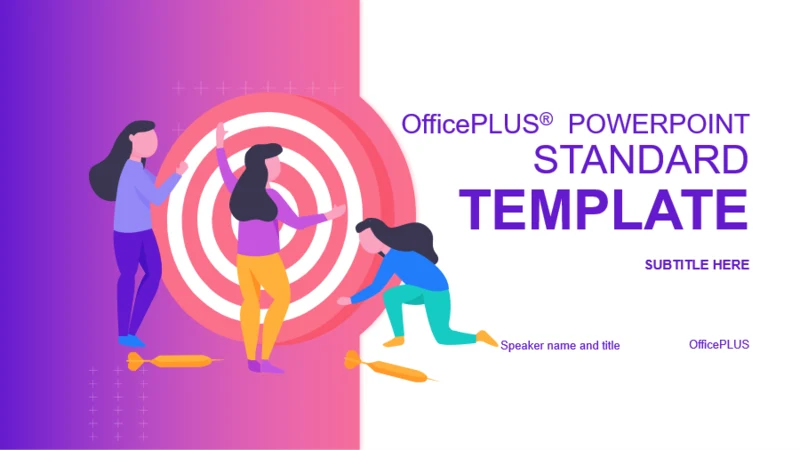 OfficePLUS® POWERPOINT
STANDARD
TEMPLATE

SUBTITLE HERE

Speaker name and title

OfficePLUS